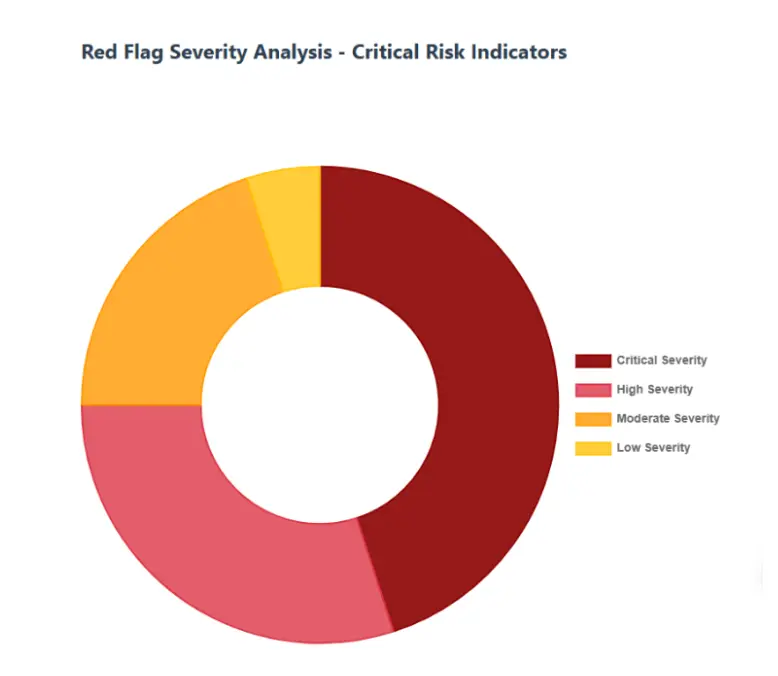 Red Flag Severity Analysis - Critical Risk Indicators

Critical Severity
High Severity
Moderate Severity
Low Severity